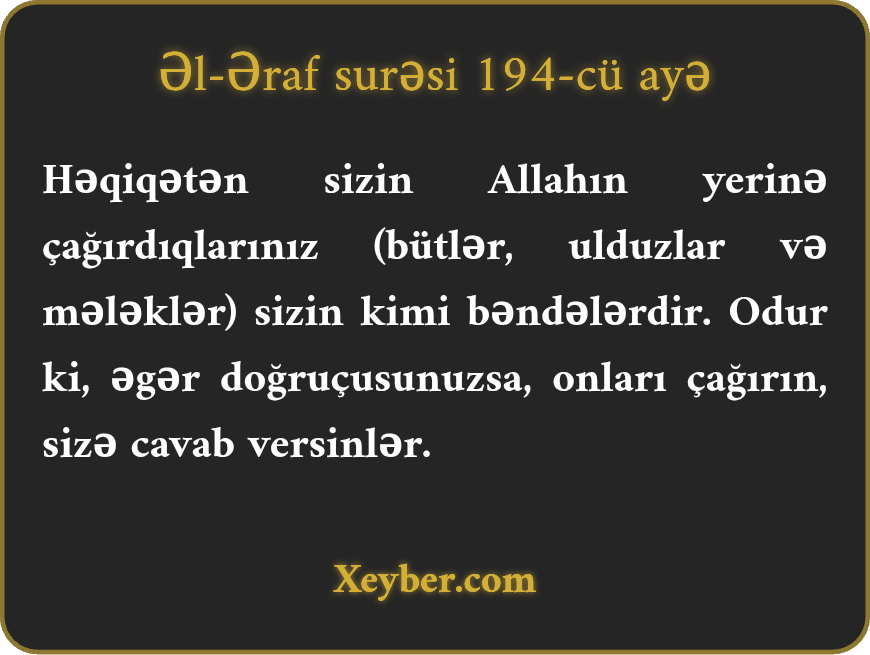 Əl-Əraf surəsi 194-cü ayə

Həqiqətən sizin Allahın yerinə çağırdıqlarınız (bütlər, ulduzlar və mələklər) sizin kimi bəndələrdir. Odur ki, əgər doğruçusunuzsa, onları çağırın, sizə cavab versinlər.

Xeyber.com